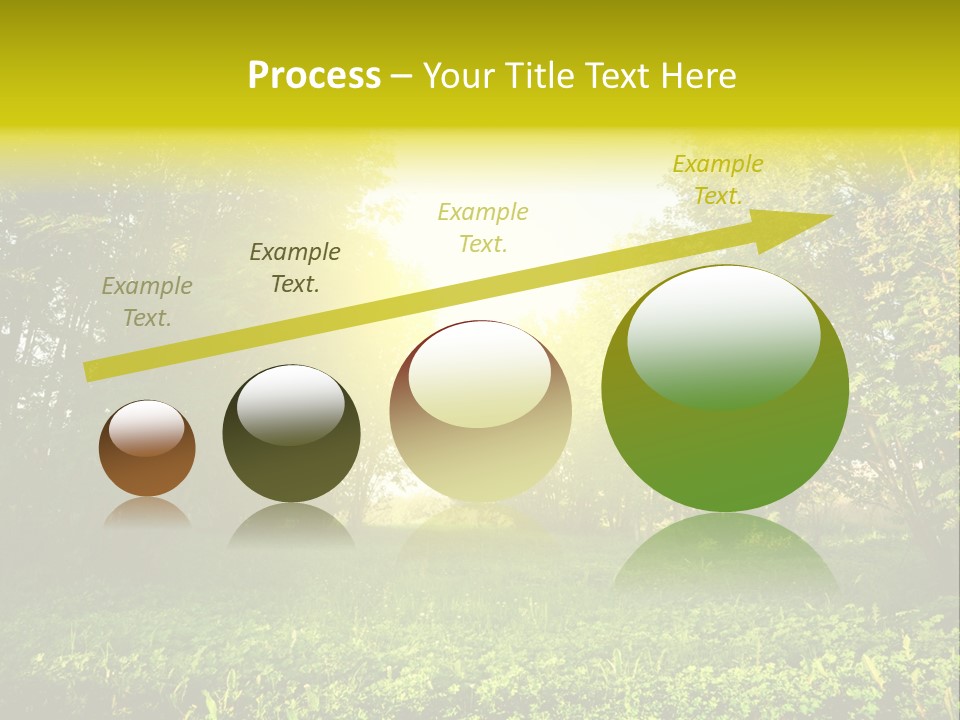 Process – Your Title Text Here

Example Text.

Example Text.

Example Text.

Example Text.